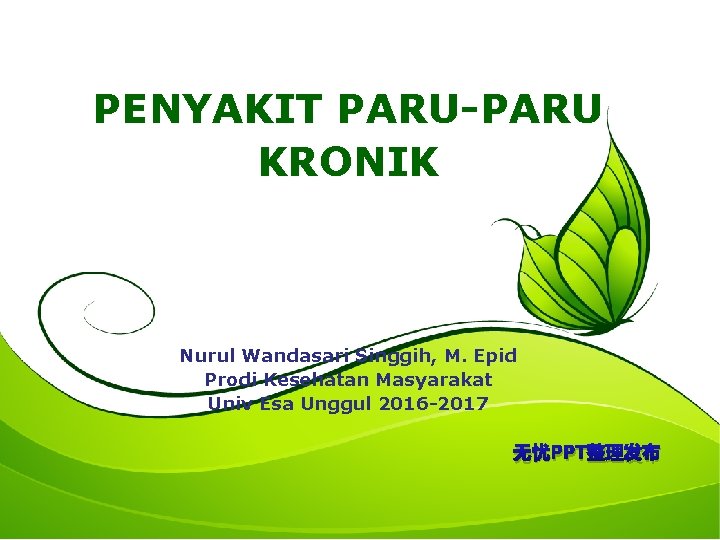 PENYAKIT PARU-PARU KRONIK

Nurul Wandasari Singgih, M. Epid
Prodi Kesehatan Masyarakat
Univ Esa Unggul 2016-2017

无忧PPT整理发布